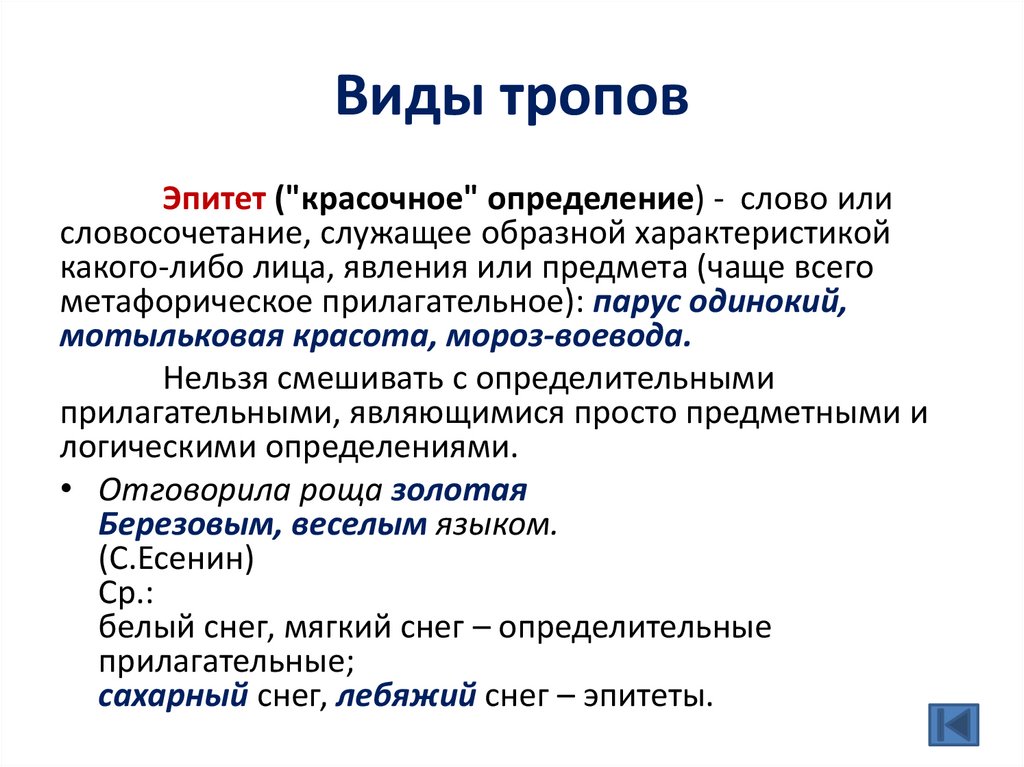 Виды тропов

Эпитет ("красочное" определение) - слово или словосочетание, служащее образной характеристикой какого-либо лица, явления или предмета (чаще всего метафорическое прилагательное): парус одинокий, мотыльковая красота, мороз-воевода.

Нельзя смешивать с определительными прилагательными, являющимися просто предметными и логическими определениями.

• Отговорила роща золотая
Березовым, веселым языком.
(С.Есенин)
Ср.:
белый снег, мягкий снег – определительные прилагательные;
сахарный снег, лебяжий снег – эпитеты.